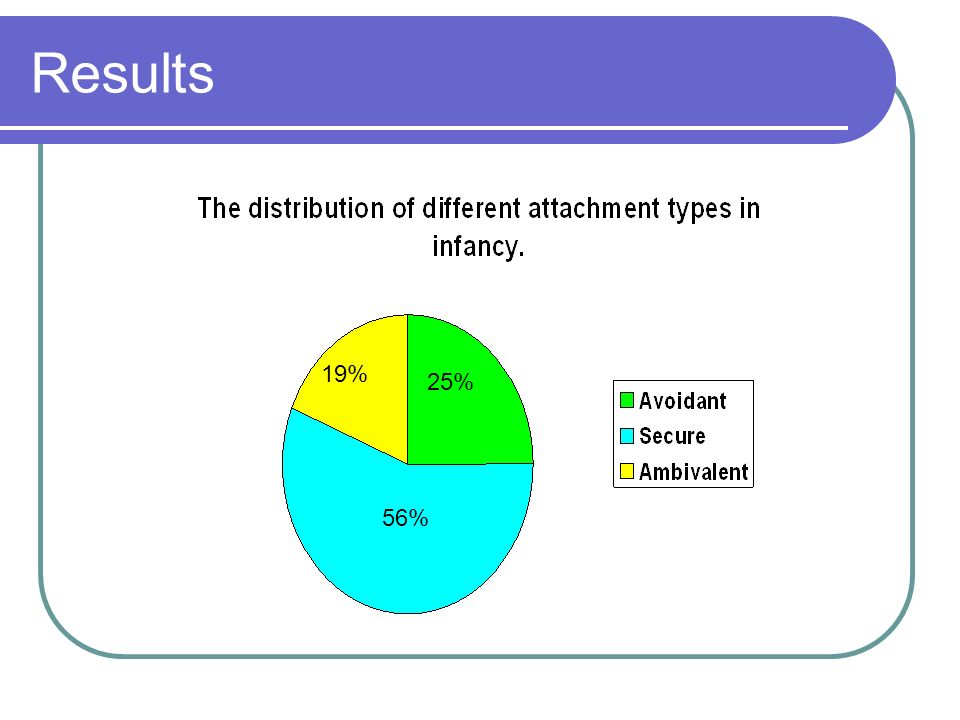 Results

The distribution of different attachment types in infancy.

19%
25%
56%

Avoidant
Secure
Ambivalent